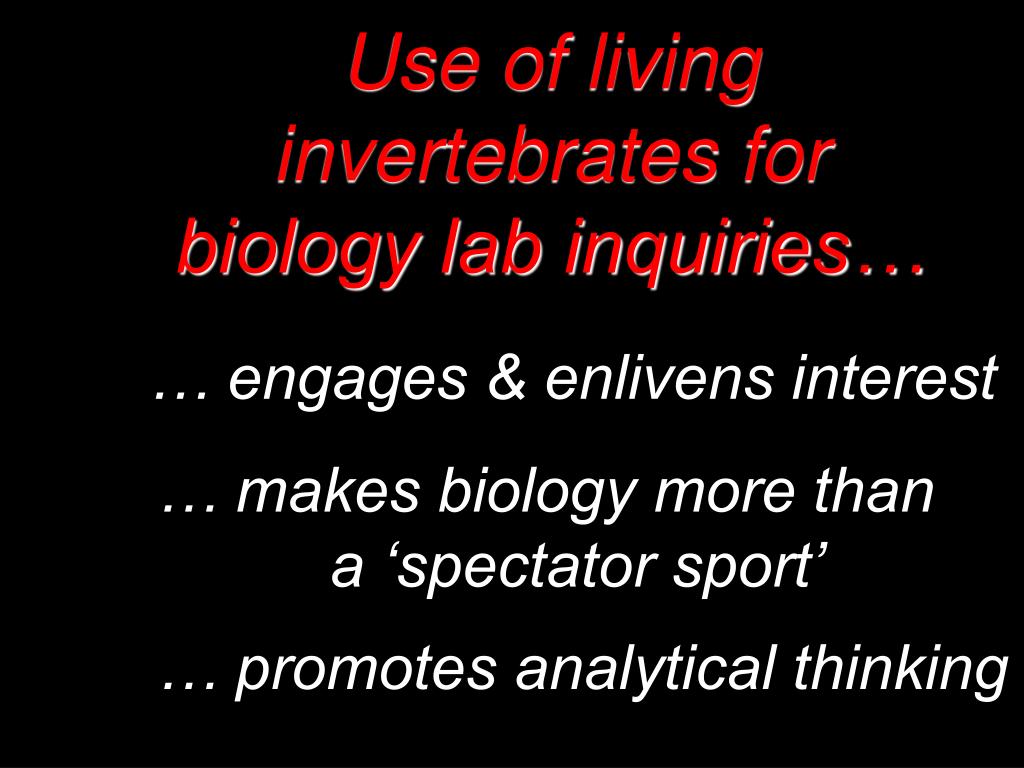 Use of living invertebrates for biology lab inquiries…

… engages & enlivens interest

… makes biology more than a ‘spectator sport’

… promotes analytical thinking